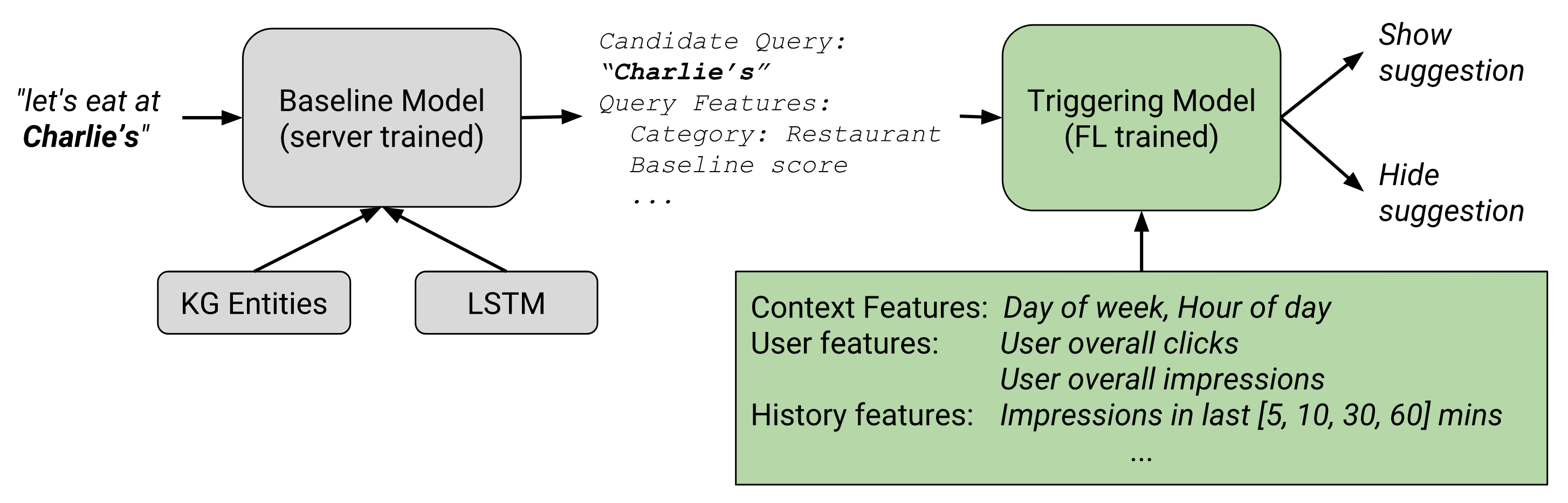 "let's eat at Charlie's"

Baseline Model (server trained)

KG Entities

LSTM

Candidate Query:
"Charlie's"
Query Features:
Category: Restaurant
Baseline score
...

Triggering Model (FL trained)

Show suggestion

Hide suggestion

Context Features: Day of week, Hour of day
User features: User overall clicks
User overall impressions
History features: Impressions in last [5, 10, 30, 60] mins
...